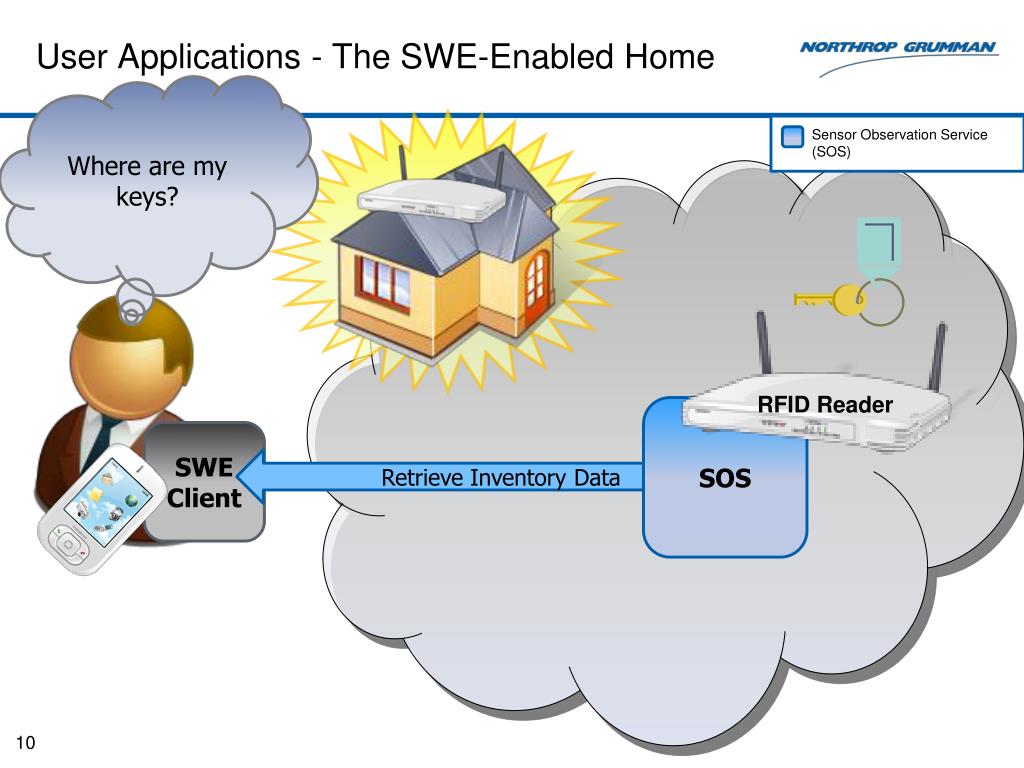 User Applications - The SWE-Enabled Home

NORTHROP GRUMMAN

Sensor Observation Service (SOS)

Where are my keys?

RFID Reader

SWE Client

Retrieve Inventory Data

SOS

10